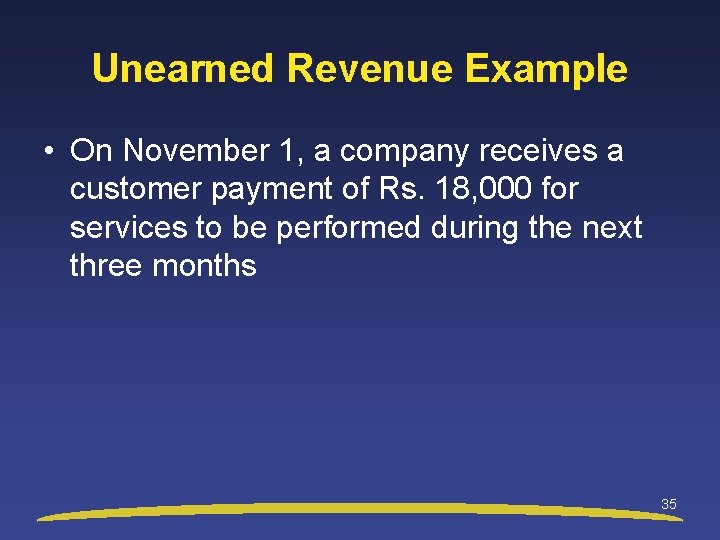 Unearned Revenue Example

• On November 1, a company receives a customer payment of Rs. 18,000 for services to be performed during the next three months

35